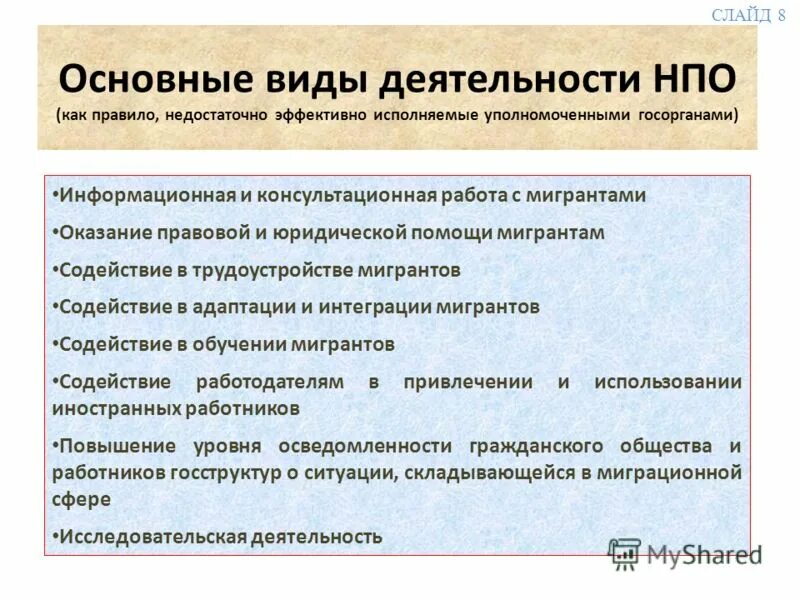 СЛАЙД 8

Основные виды деятельности НПО
(как правило, недостаточно эффективно исполняемые уполномоченными госорганами)

•Информационная и консультационная работа с мигрантами

•Оказание правовой и юридической помощи мигрантам

•Содействие в трудоустройстве мигрантов

•Содействие в адаптации и интеграции мигрантов

•Содействие в обучении мигрантов

•Содействие работодателям в привлечении и использовании иностранных работников

•Повышение уровня осведомленности гражданского общества и работников госструктур о ситуации, складывающейся в миграционной сфере

•Исследовательская деятельность

MyShared